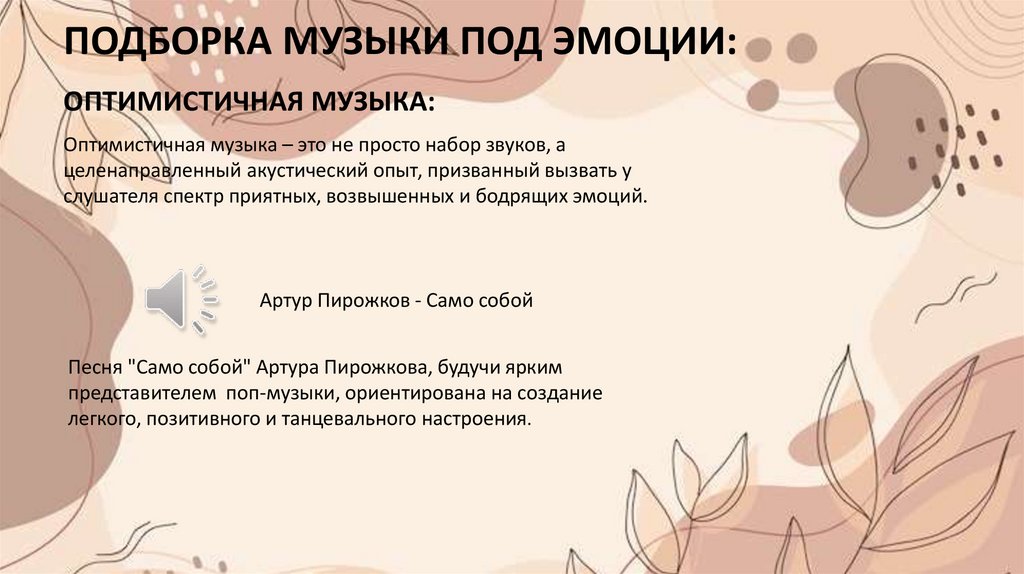 ПОДБОРКА МУЗЫКИ ПОД ЭМОЦИИ:

ОПТИМИСТИЧНАЯ МУЗЫКА:

Оптимистичная музыка – это не просто набор звуков, а целенаправленный акустический опыт, призванный вызвать у слушателя спектр приятных, возвышенных и бодрящих эмоций.

Артур Пирожков - Само собой

Песня "Само собой" Артура Пирожкова, будучи ярким представителем поп-музыки, ориентирована на создание легкого, позитивного и танцевального настроения.